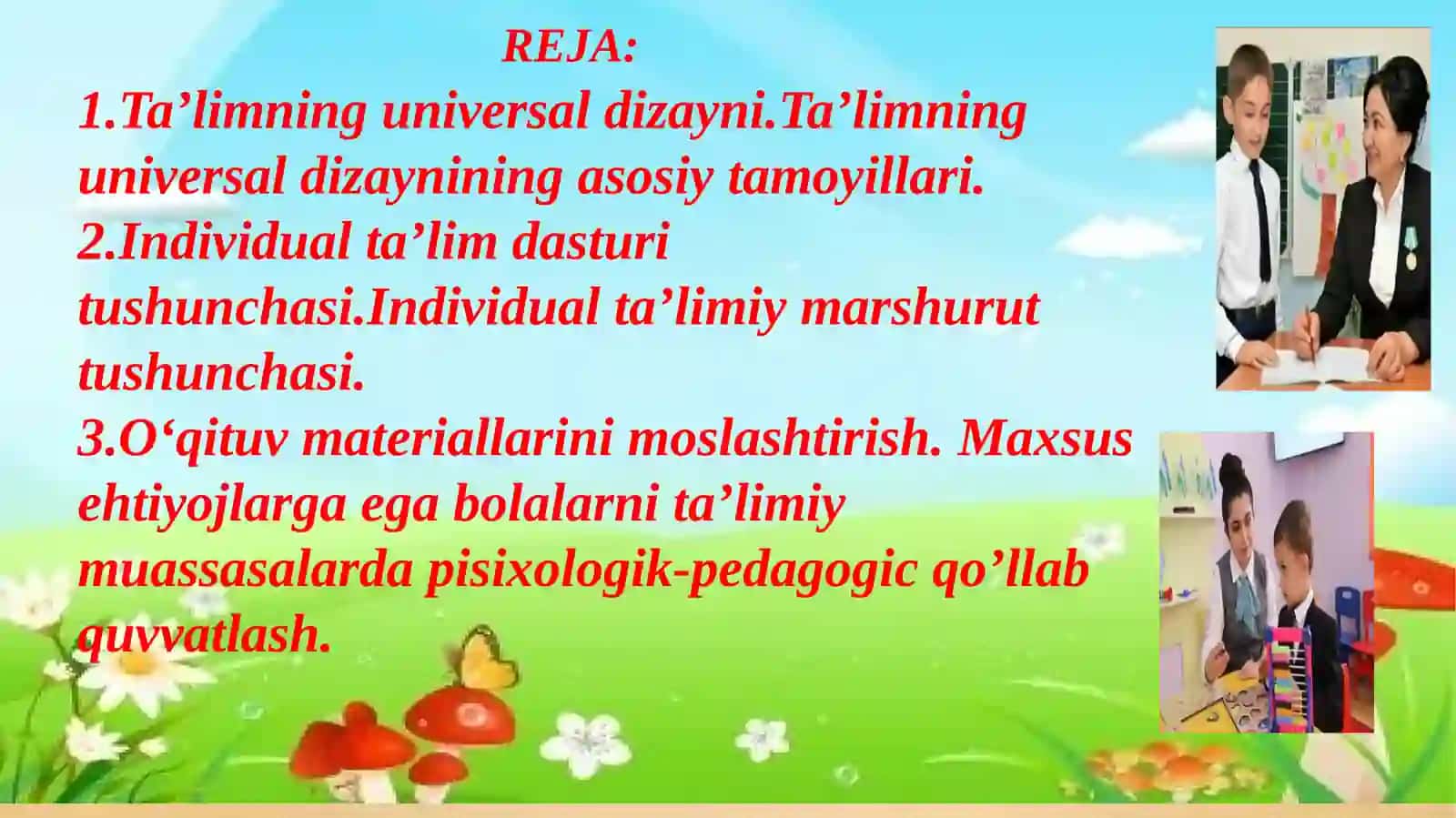 REJA:
1.Ta’limning universal dizayni.Ta’limning universal dizaynining asosiy tamoyillari.
2.Individual ta’lim dasturi tushunchasi.Individual ta’limiy marshurut tushunchasi.
3.O‘qituv materiallarini moslashtirish. Maxsus ehtiyojlarga ega bolalarni ta’limiy muassasalarda pisixologik-pedagogic qo’llab quvvatlash.